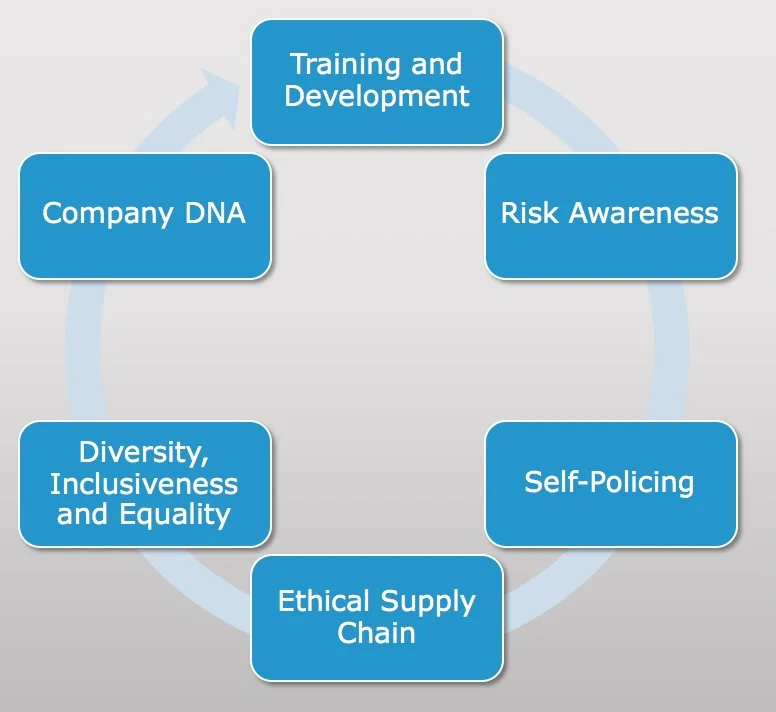 Training and Development

Risk Awareness

Self-Policing

Ethical Supply Chain

Diversity, Inclusiveness and Equality

Company DNA